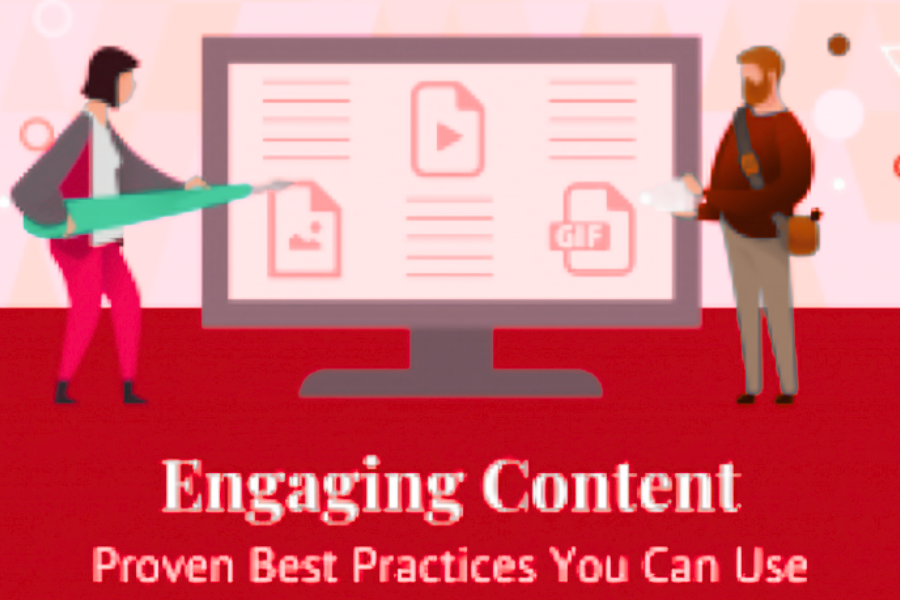 GIF

Engaging Content

Proven Best Practices You Can Use